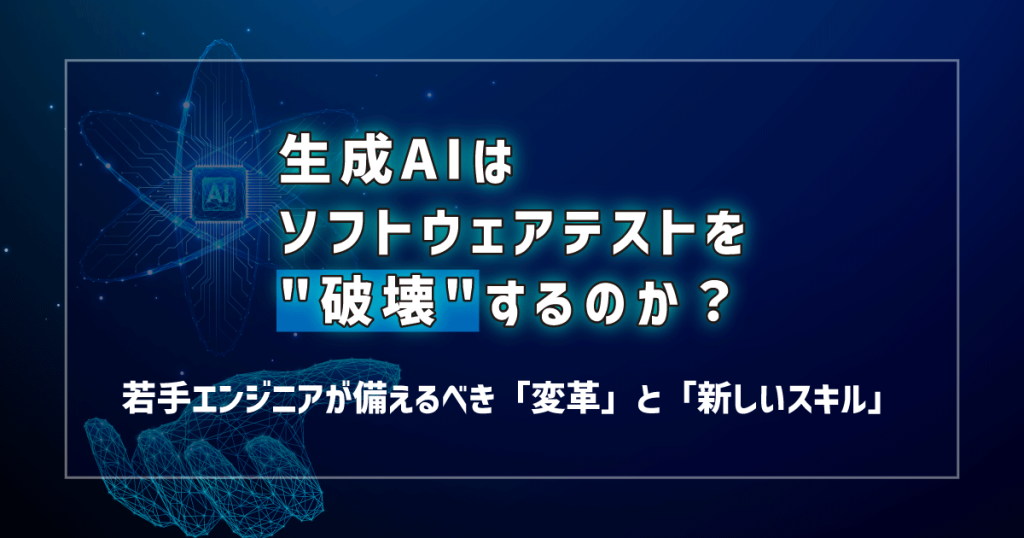 AI

生成AIは
ソフトウェアテストを
"破壊"するのか？

若手エンジニアが備えるべき「変革」と「新しいスキル」